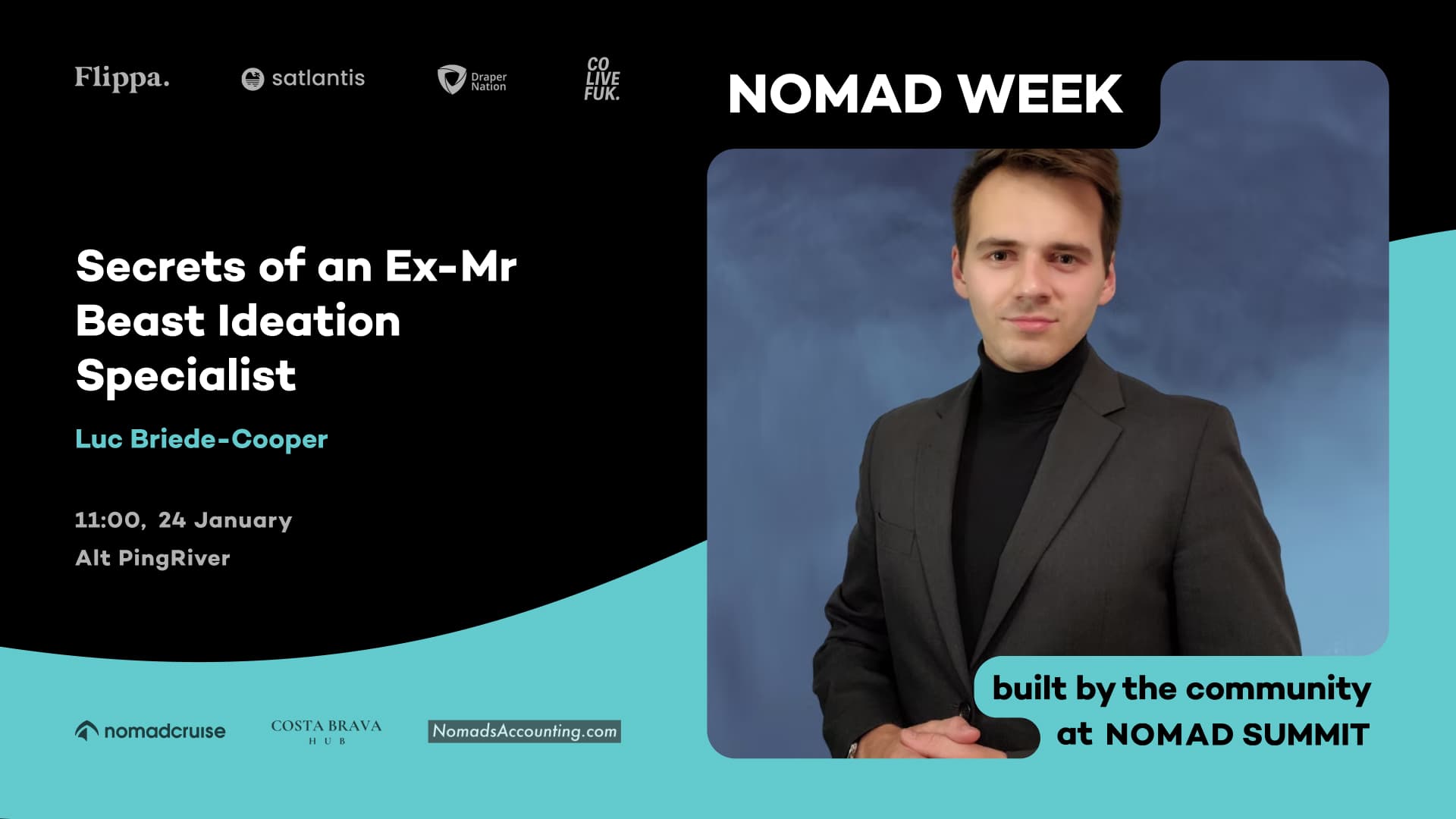 Flippa. satlantis Draper Nation CO LIVE FUK.

NOMAD WEEK

Secrets of an Ex-Mr Beast Ideation Specialist

Luc Briede-Cooper

11:00, 24 January
Alt PingRiver

nomadcruise COSTA BRAVA HUB NomadsAccounting.com

built by the community at NOMAD SUMMIT